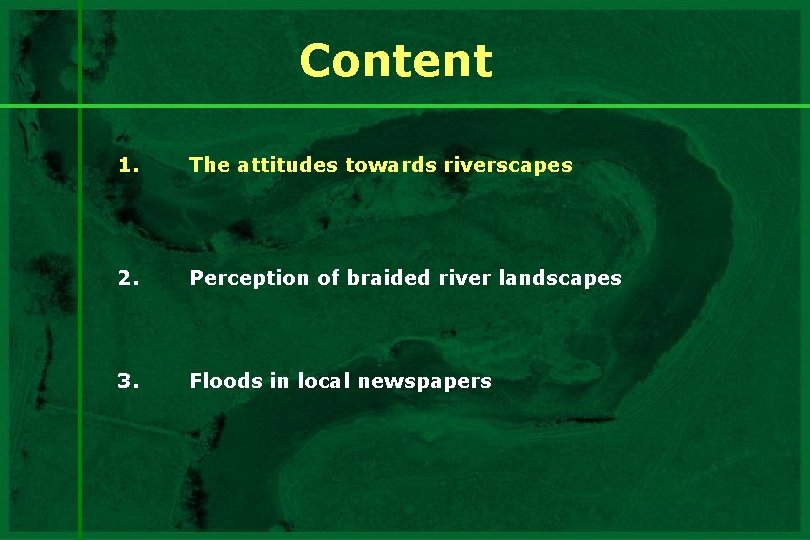 Content

1. The attitudes towards riverscapes

2. Perception of braided river landscapes

3. Floods in local newspapers